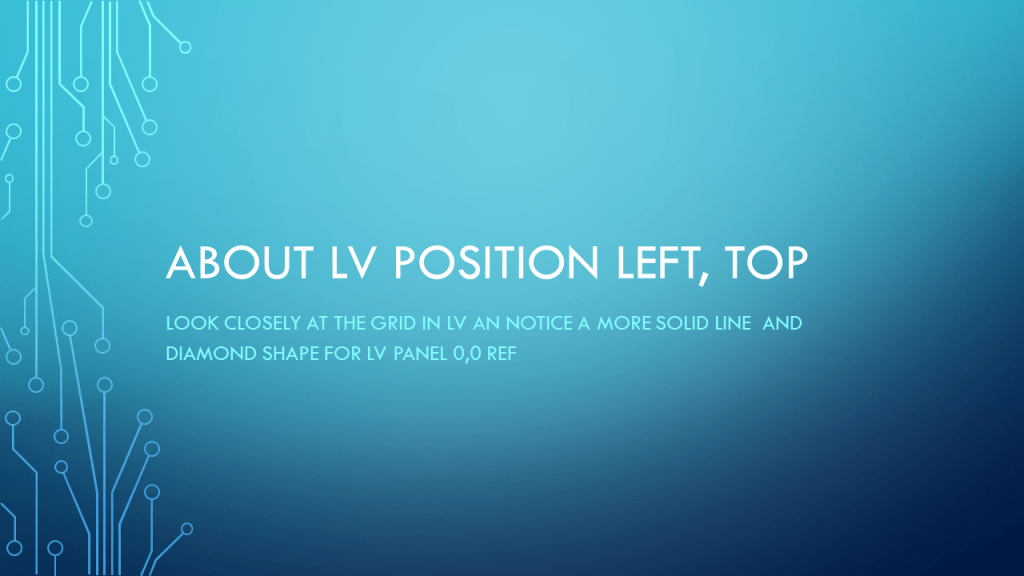 ABOUT LV POSITION LEFT, TOP

LOOK CLOSELY AT THE GRID IN LV AN NOTICE A MORE SOLID LINE AND DIAMOND SHAPE FOR LV PANEL 0,0 REF